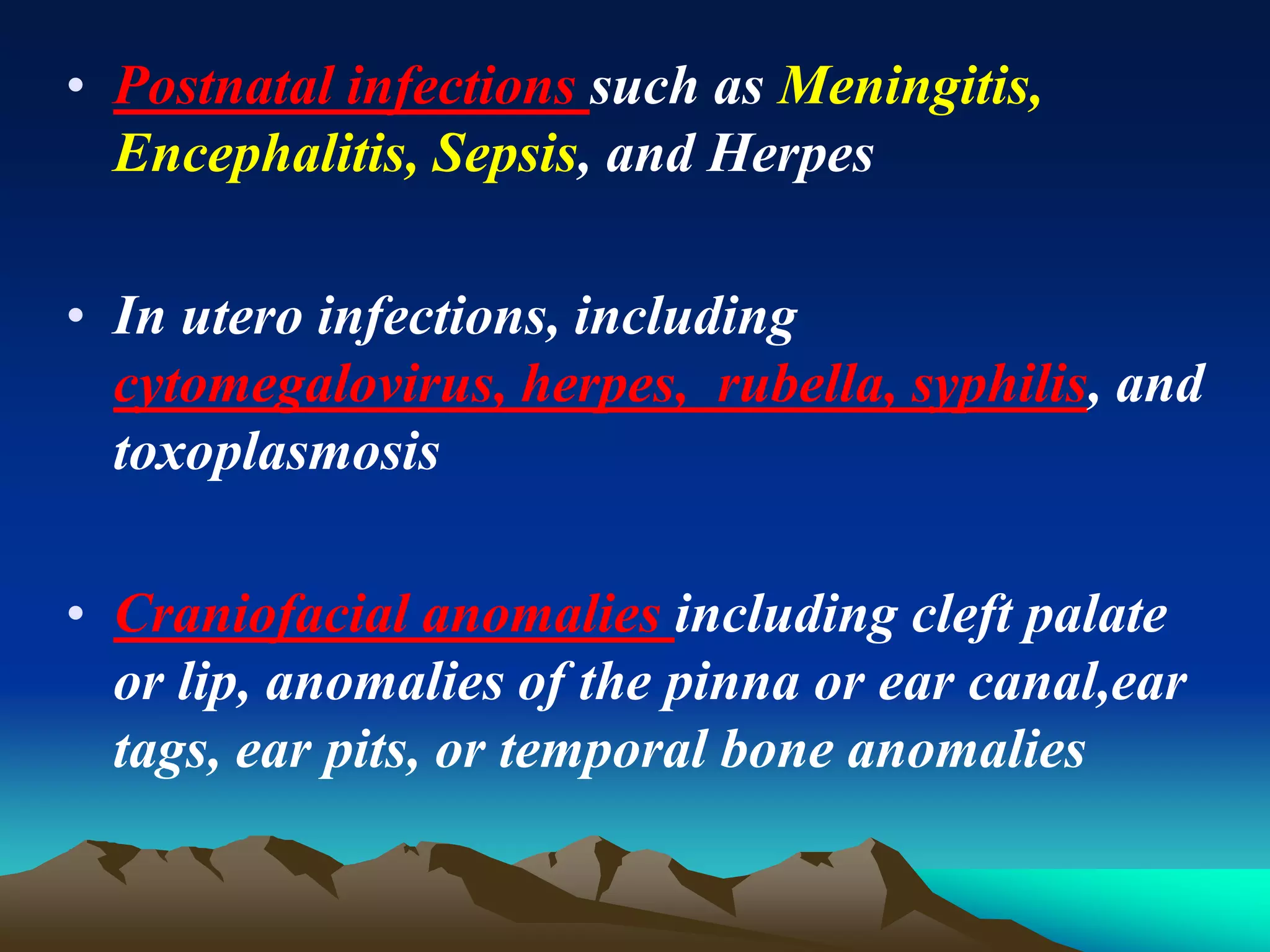 • Postnatal infections such as Meningitis, Encephalitis, Sepsis, and Herpes

• In utero infections, including cytomegalovirus, herpes,  rubella, syphilis, and toxoplasmosis

• Craniofacial anomalies including cleft palate or lip, anomalies of the pinna or ear canal,ear tags, ear pits, or temporal bone anomalies